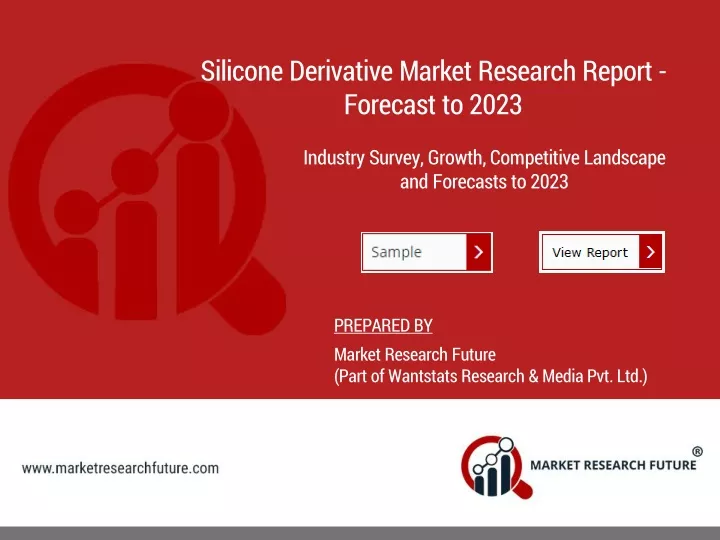 Silicone Derivative Market Research Report - Forecast to 2023

Industry Survey, Growth, Competitive Landscape and Forecasts to 2023

Sample

View Report

PREPARED BY

Market Research Future
(Part of Wantstats Research & Media Pvt. Ltd.)

www.marketresearchfuture.com

MARKET RESEARCH FUTURE ®